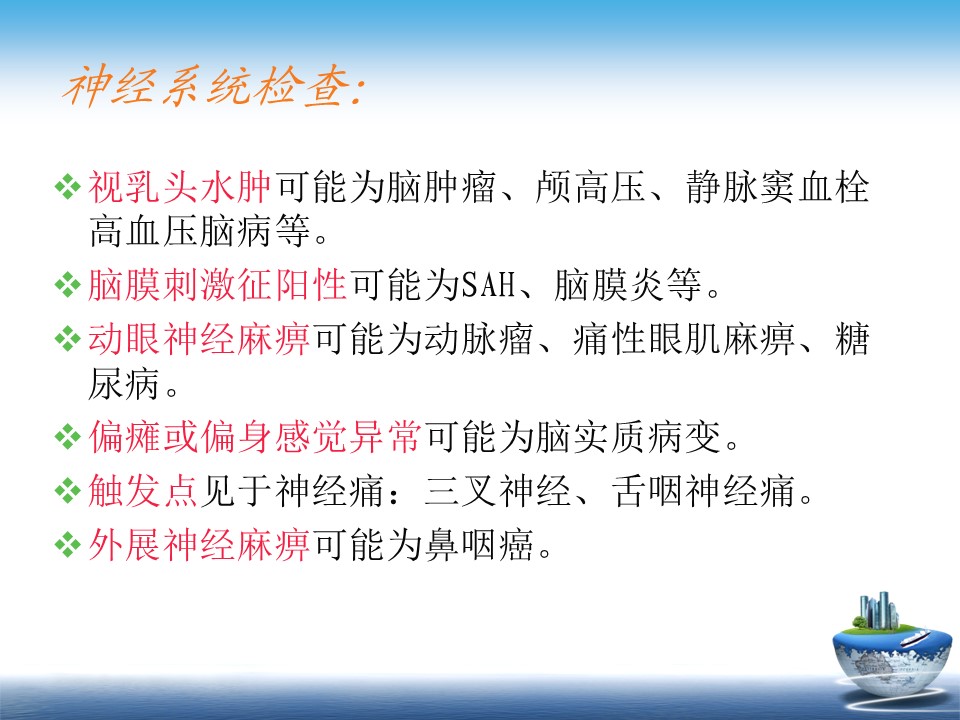 神经系统检查:

❖ 视乳头水肿可能为脑肿瘤、颅高压、静脉窦血栓高血压脑病等。
❖ 脑膜刺激征阳性可能为SAH、脑膜炎等。
❖ 动眼神经麻痹可能为动脉瘤、痛性眼肌麻痹、糖尿病。
❖ 偏瘫或偏身感觉异常可能为脑实质病变。
❖ 触发点见于神经痛：三叉神经、舌咽神经痛。
❖ 外展神经麻痹可能为鼻咽癌。